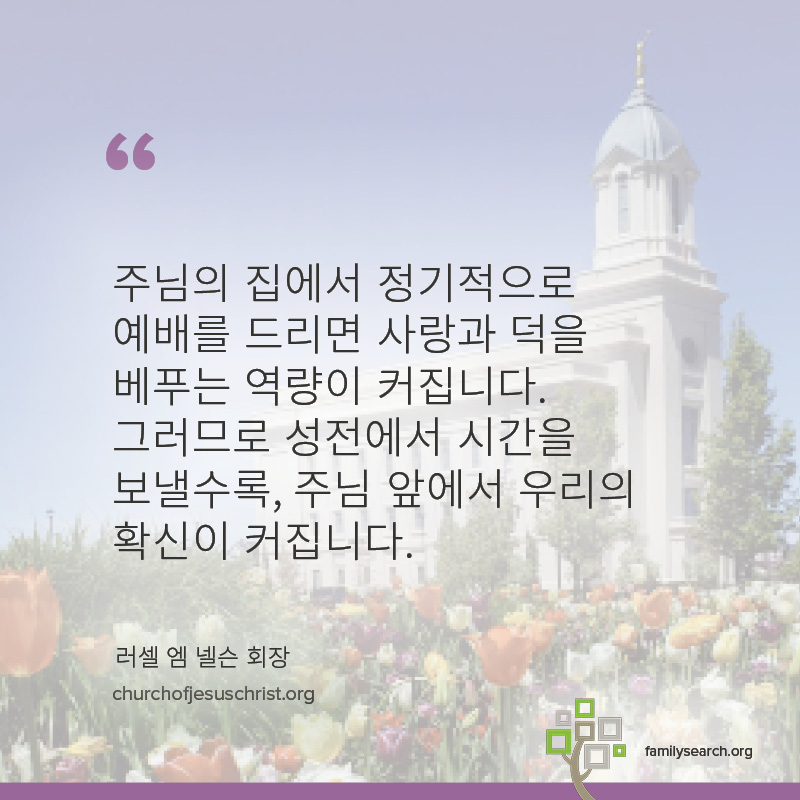 “

주님의 집에서 정기적으로 예배를 드리면 사랑과 덕을 베푸는 역량이 커집니다. 그러므로 성전에서 시간을 보낼수록, 주님 앞에서 우리의 확신이 커집니다.

러셀 엠 넬슨 회장

churchofjesuschrist.org

familysearch.org